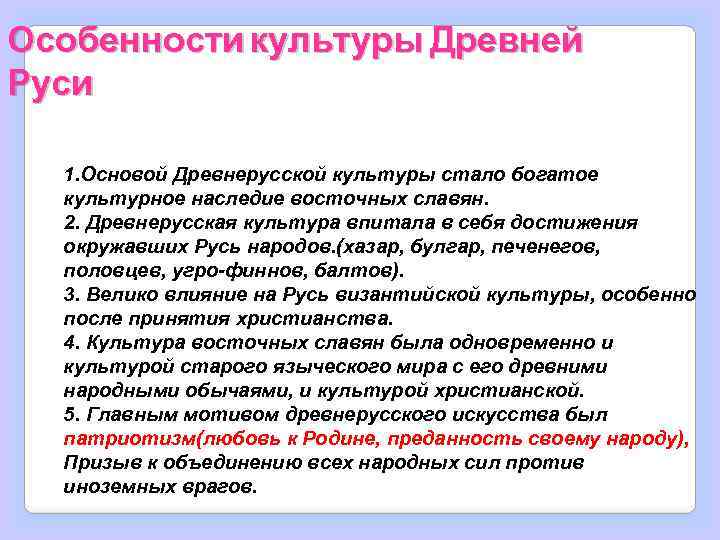 Особенности культуры Древней Руси

1.Основой Древнерусской культуры стало богатое культурное наследие восточных славян.
2. Древнерусская культура впитала в себя достижения окружавших Русь народов.(хазар, булгар, печенегов, половцев, угро-финнов, балтов).
3. Велико влияние на Русь византийской культуры, особенно после принятия христианства.
4. Культура восточных славян была одновременно и культурой старого языческого мира с его древними народными обычаями, и культурой христианской.
5. Главным мотивом древнерусского искусства был патриотизм(любовь к Родине, преданность своему народу), Призыв к объединению всех народных сил против иноземных врагов.